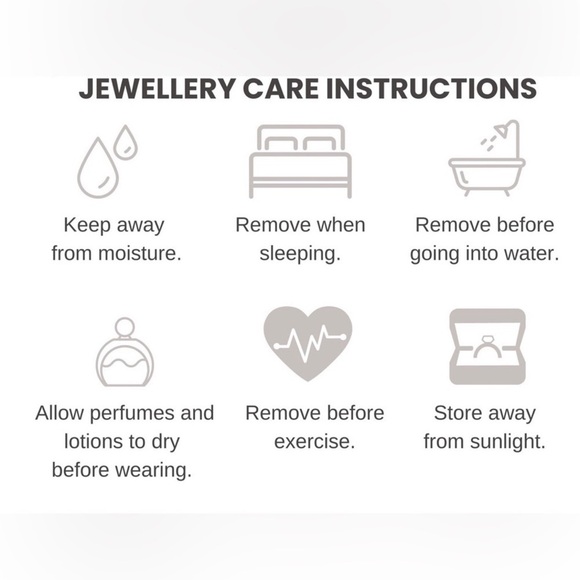 JEWELLERY CARE INSTRUCTIONS

Keep away from moisture.

Remove when sleeping.

Remove before going into water.

Allow perfumes and lotions to dry before wearing.

Remove before exercise.

Store away from sunlight.